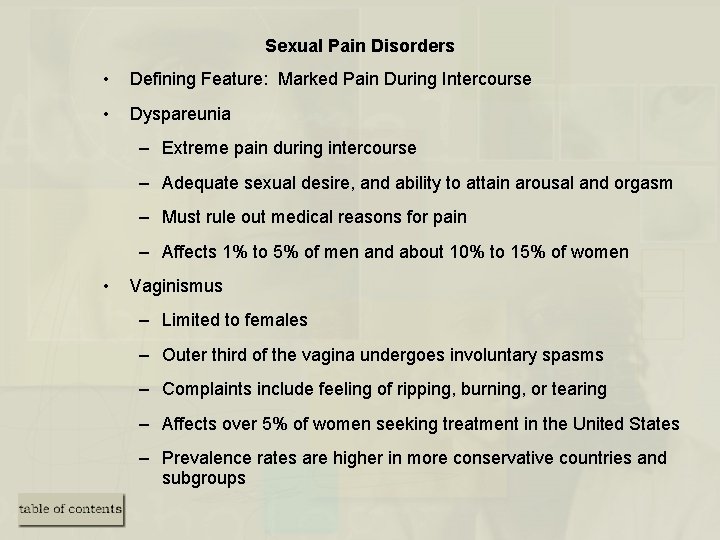 Sexual Pain Disorders

• Defining Feature: Marked Pain During Intercourse

• Dyspareunia

– Extreme pain during intercourse

– Adequate sexual desire, and ability to attain arousal and orgasm

– Must rule out medical reasons for pain

– Affects 1% to 5% of men and about 10% to 15% of women

• Vaginismus

– Limited to females

– Outer third of the vagina undergoes involuntary spasms

– Complaints include feeling of ripping, burning, or tearing

– Affects over 5% of women seeking treatment in the United States

– Prevalence rates are higher in more conservative countries and subgroups

table of contents